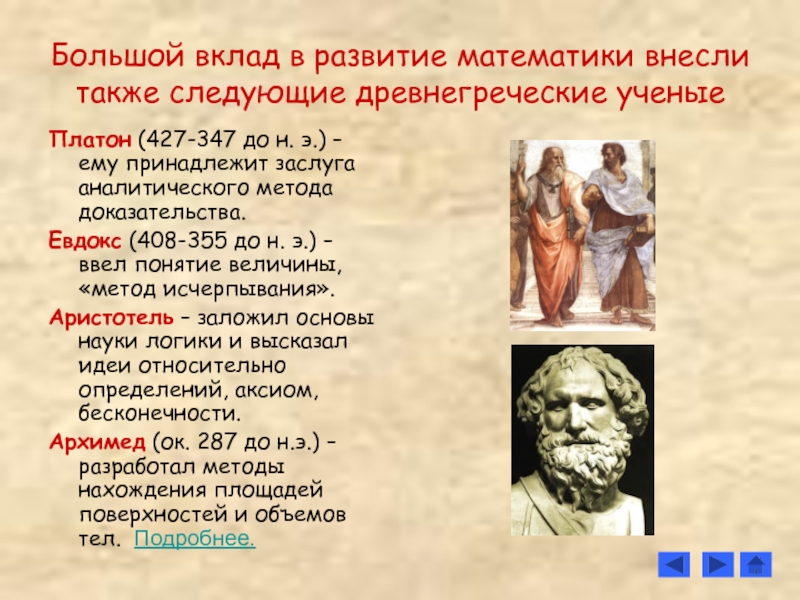 Большой вклад в развитие математики внесли также следующие древнегреческие ученые

Платон (427-347 до н. э.) – ему принадлежит заслуга аналитического метода доказательства.

Евдокс (408-355 до н. э.) – ввел понятие величины, «метод исчерпывания».

Аристотель – заложил основы науки логики и высказал идеи относительно определений, аксиом, бесконечности.

Архимед (ок. 287 до н.э.) – разработал методы нахождения площадей поверхностей и объемов тел. Подробнее.